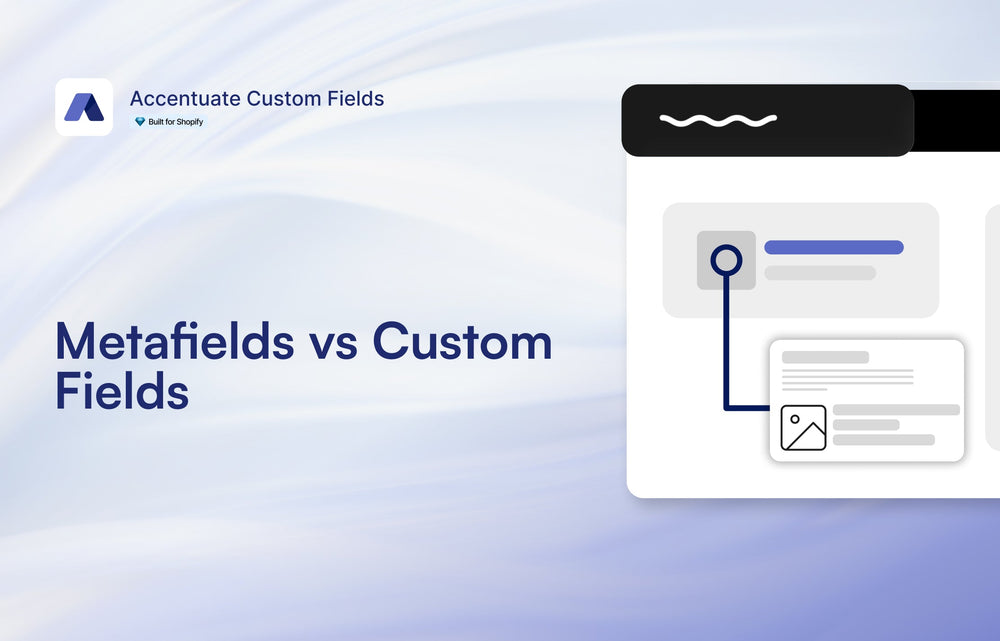 Accentuate Custom Fields
Built for Shopify

Metafields vs Custom Fields